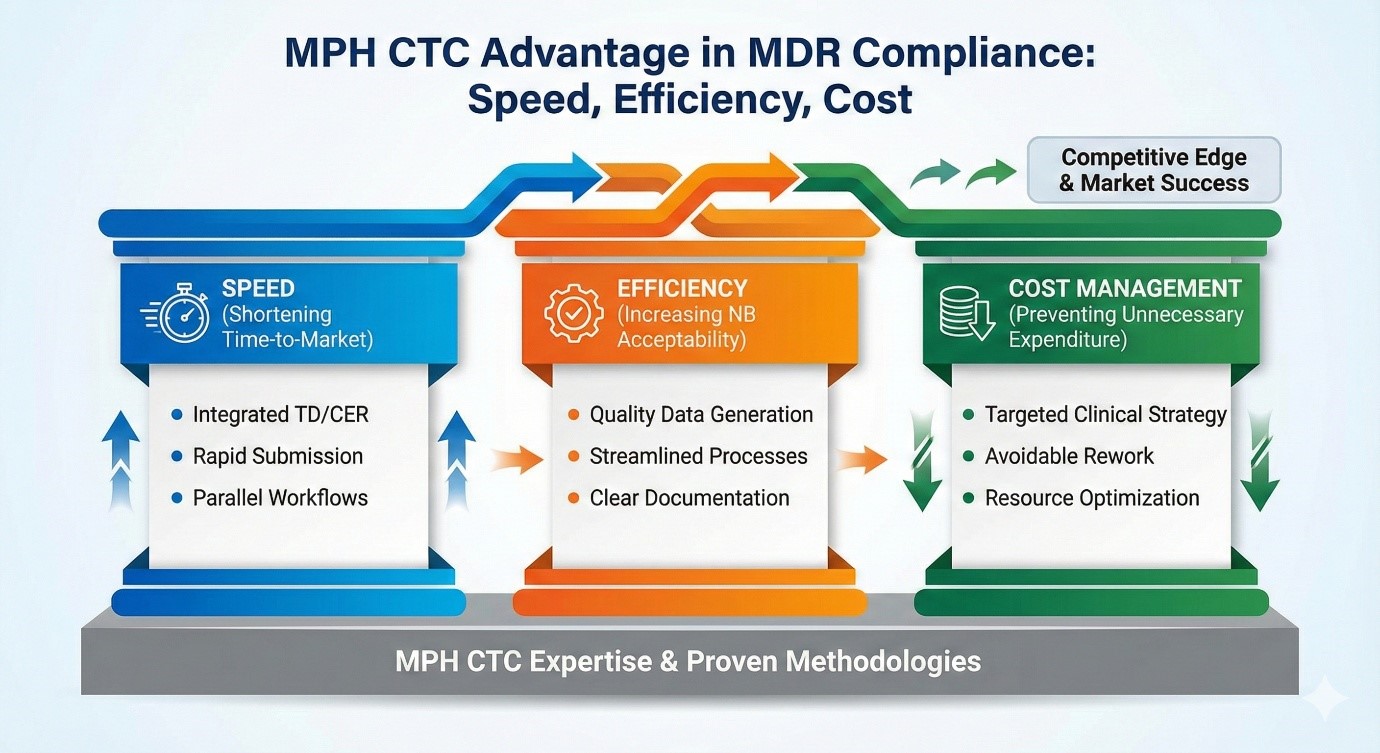 MPH CTC Advantage in MDR Compliance: Speed, Efficiency, Cost

Competitive Edge & Market Success

SPEED (Shortening Time-to-Market)

- Integrated TD/CER
- Rapid Submission
- Parallel Workflows

EFFICIENCY (Increasing NB Acceptability)

- Quality Data Generation
- Streamlined Processes
- Clear Documentation

COST MANAGEMENT (Preventing Unnecessary Expenditure)

- Targeted Clinical Strategy
- Avoidable Rework
- Resource Optimization

MPH CTC Expertise & Proven Methodologies